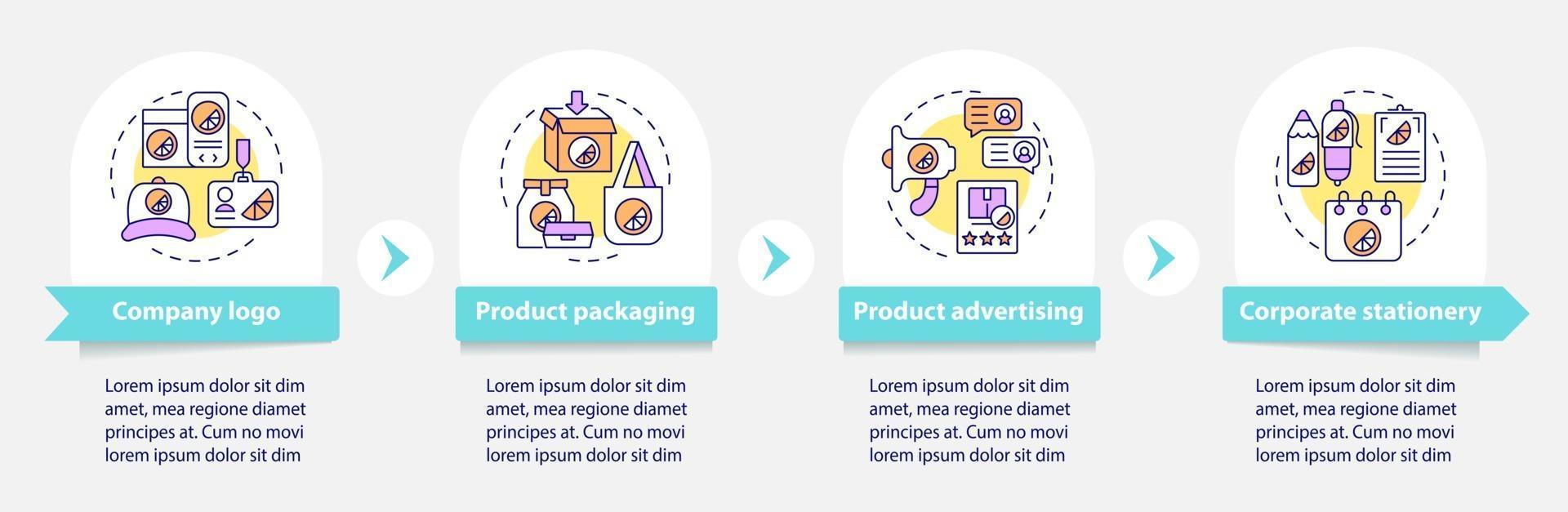 Company logo

Lorem ipsum dolor sit dim amet, mea regione diamet principes at. Cum no movi lorem ipsum dolor sit dim

Product packaging

Lorem ipsum dolor sit dim amet, mea regione diamet principes at. Cum no movi lorem ipsum dolor sit dim

Product advertising

Lorem ipsum dolor sit dim amet, mea regione diamet principes at. Cum no movi lorem ipsum dolor sit dim

Corporate stationery

Lorem ipsum dolor sit dim amet, mea regione diamet principes at. Cum no movi lorem ipsum dolor sit dim